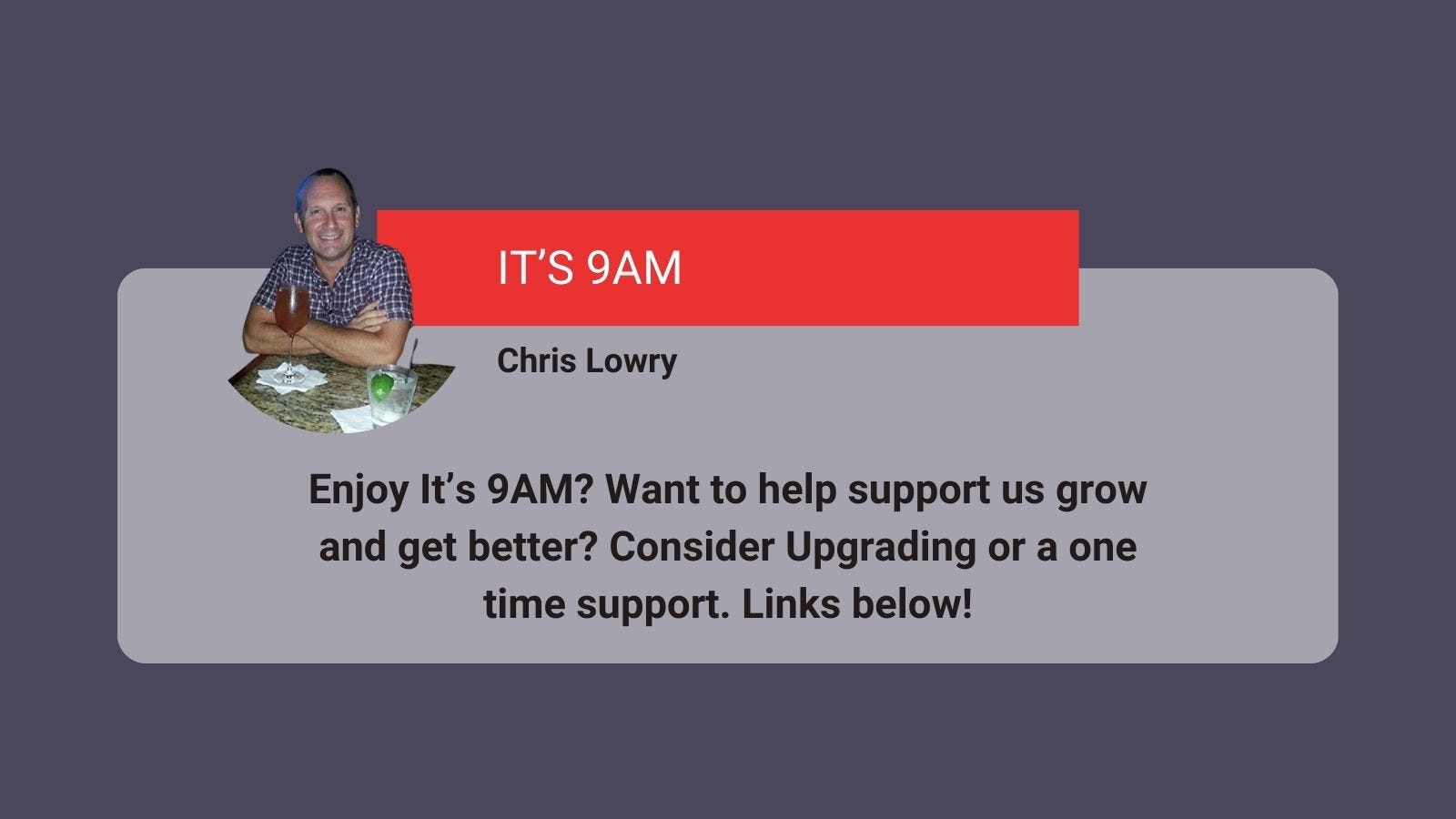 IT’S 9AM

Chris Lowry

Enjoy It’s 9AM? Want to help support us grow and get better? Consider Upgrading or a one time support. Links below!